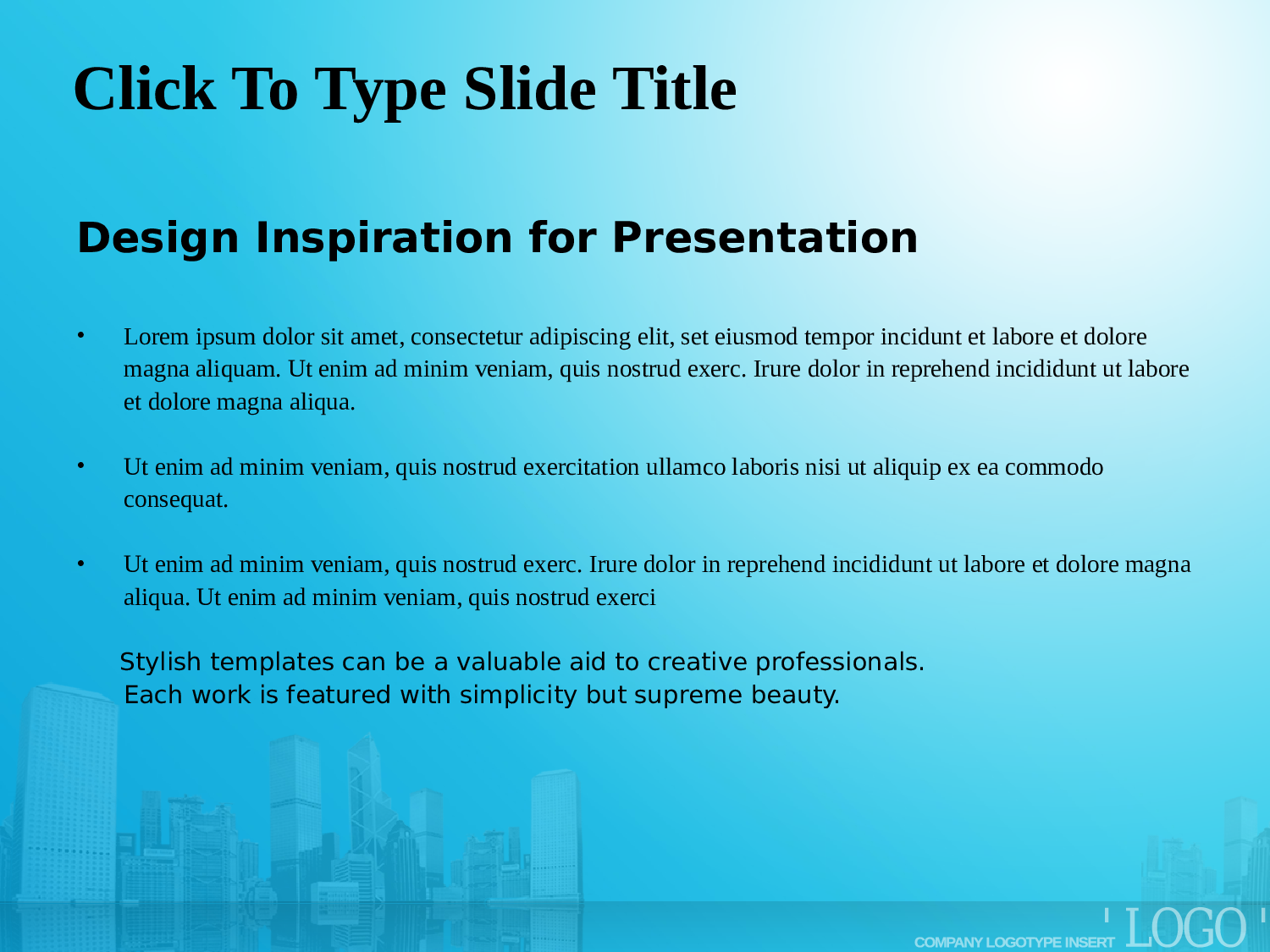 Click To Type Slide Title

Design Inspiration for Presentation

• Lorem ipsum dolor sit amet, consectetur adipiscing elit, set eiusmod tempor incidunt et labore et dolore magna aliquam. Ut enim ad minim veniam, quis nostrud exerc. Irure dolor in reprehend incididunt ut labore et dolore magna aliqua.

• Ut enim ad minim veniam, quis nostrud exercitation ullamco laboris nisi ut aliquip ex ea commodo consequat.

• Ut enim ad minim veniam, quis nostrud exerc. Irure dolor in reprehend incididunt ut labore et dolore magna aliqua. Ut enim ad minim veniam, quis nostrud exerci

Stylish templates can be a valuable aid to creative professionals.
Each work is featured with simplicity but supreme beauty.

COMPANY LOGOTYPE INSERT LOGO